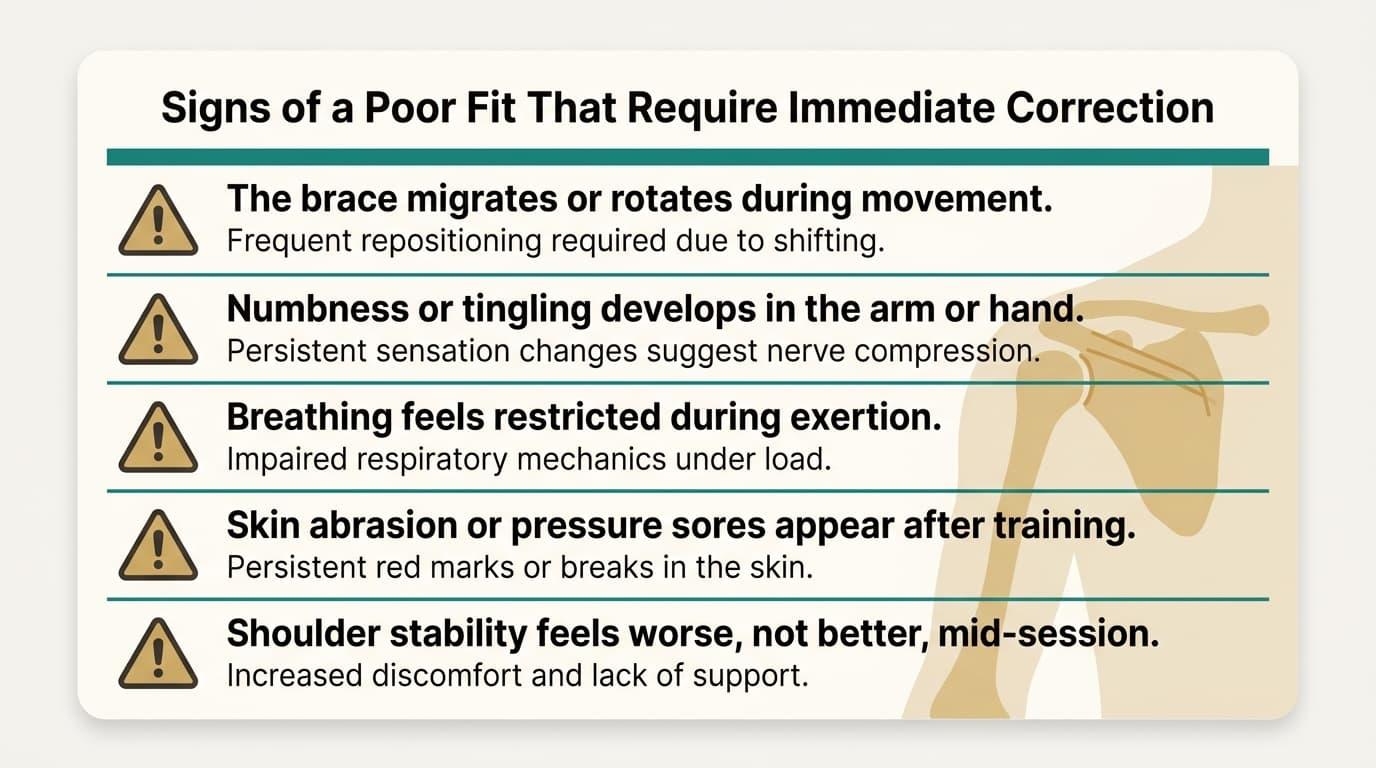 Signs of a Poor Fit That Require Immediate Correction

The brace migrates or rotates during movement.
Frequent repositioning required due to shifting.

Numbness or tingling develops in the arm or hand.
Persistent sensation changes suggest nerve compression.

Breathing feels restricted during exertion.
Impaired respiratory mechanics under load.

Skin abrasion or pressure sores appear after training.
Persistent red marks or breaks in the skin.

Shoulder stability feels worse, not better, mid-session.
Increased discomfort and lack of support.